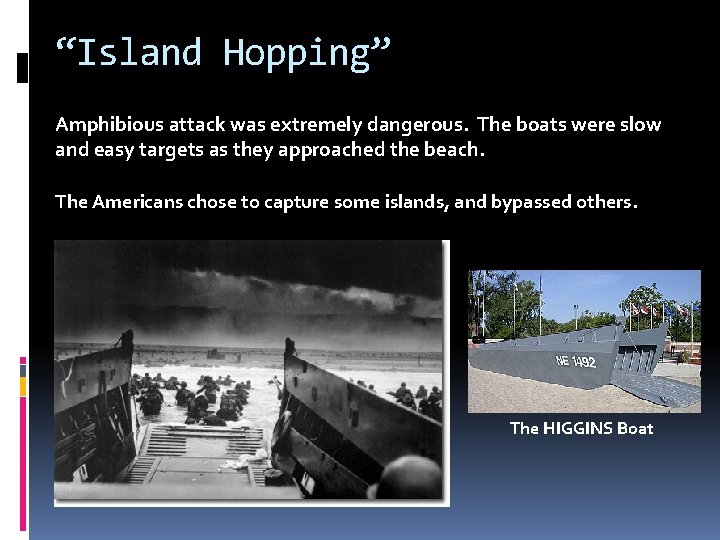 “Island Hopping”

Amphibious attack was extremely dangerous. The boats were slow and easy targets as they approached the beach.

The Americans chose to capture some islands, and bypassed others.

NE 1492

The HIGGINS Boat